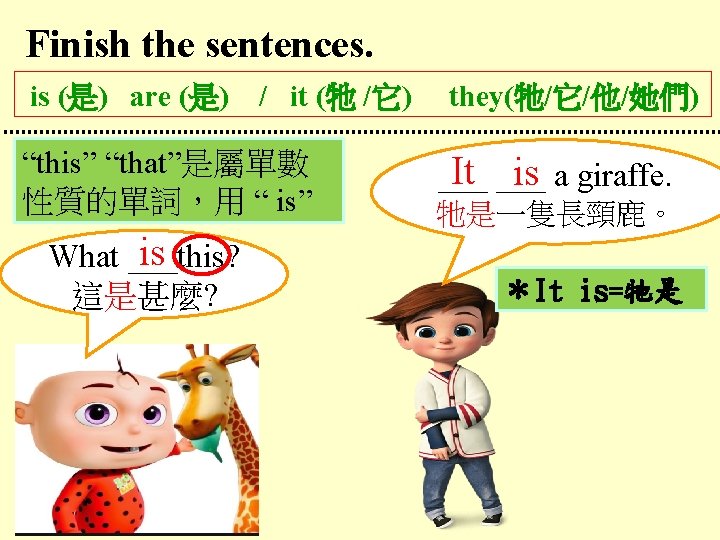 Finish the sentences.

is (是) are (是) / it (牠 /它) they(牠/它/他/她們)

“this” “that”是屬單數性質的單詞，用 “ is”

What is this?
這是甚麼?

It is a giraffe.
牠是一隻長頸鹿。

*It is=牠是